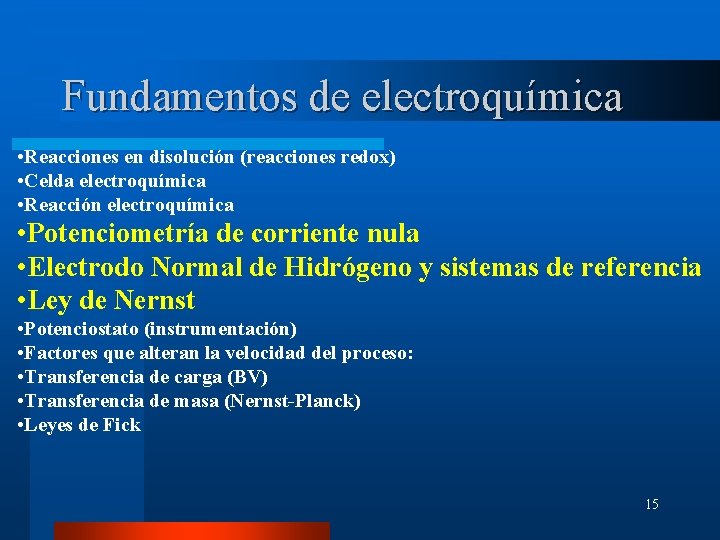 Fundamentos de electroquímica

•Reacciones en disolución (reacciones redox)
•Celda electroquímica
•Reacción electroquímica
•Potenciometría de corriente nula
•Electrodo Normal de Hidrógeno y sistemas de referencia
•Ley de Nernst
•Potenciostato (instrumentación)
•Factores que alteran la velocidad del proceso:
•Transferencia de carga (BV)
•Transferencia de masa (Nernst-Planck)
•Leyes de Fick

15